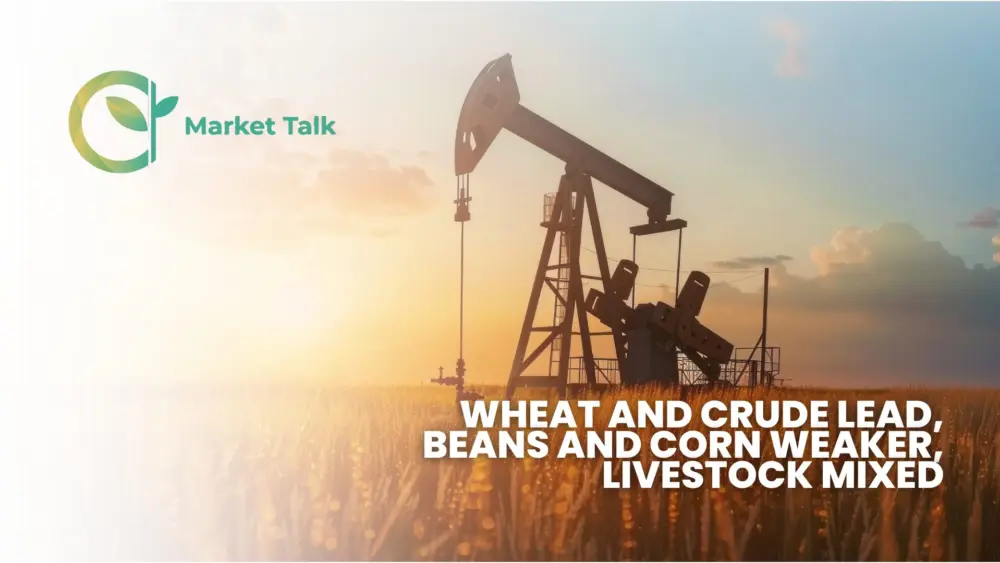 Market Talk

WHEAT AND CRUDE LEAD, BEANS AND CORN WEAKER, LIVESTOCK MIXED